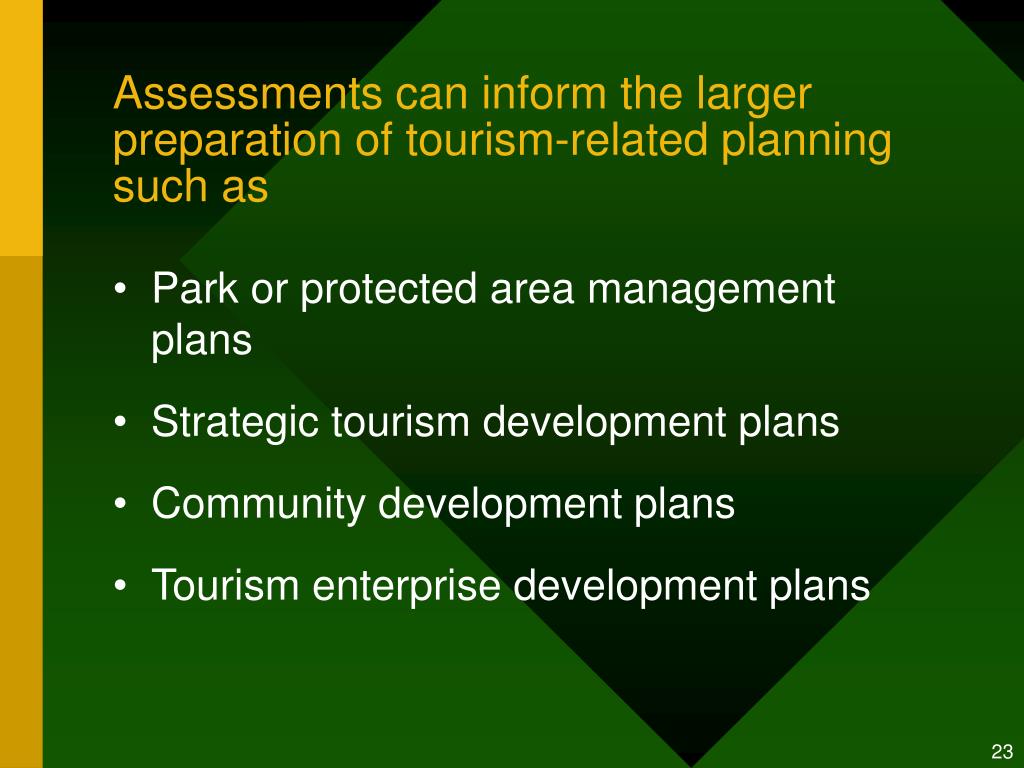 Assessments can inform the larger preparation of tourism-related planning such as

• Park or protected area management plans
• Strategic tourism development plans
• Community development plans
• Tourism enterprise development plans

23